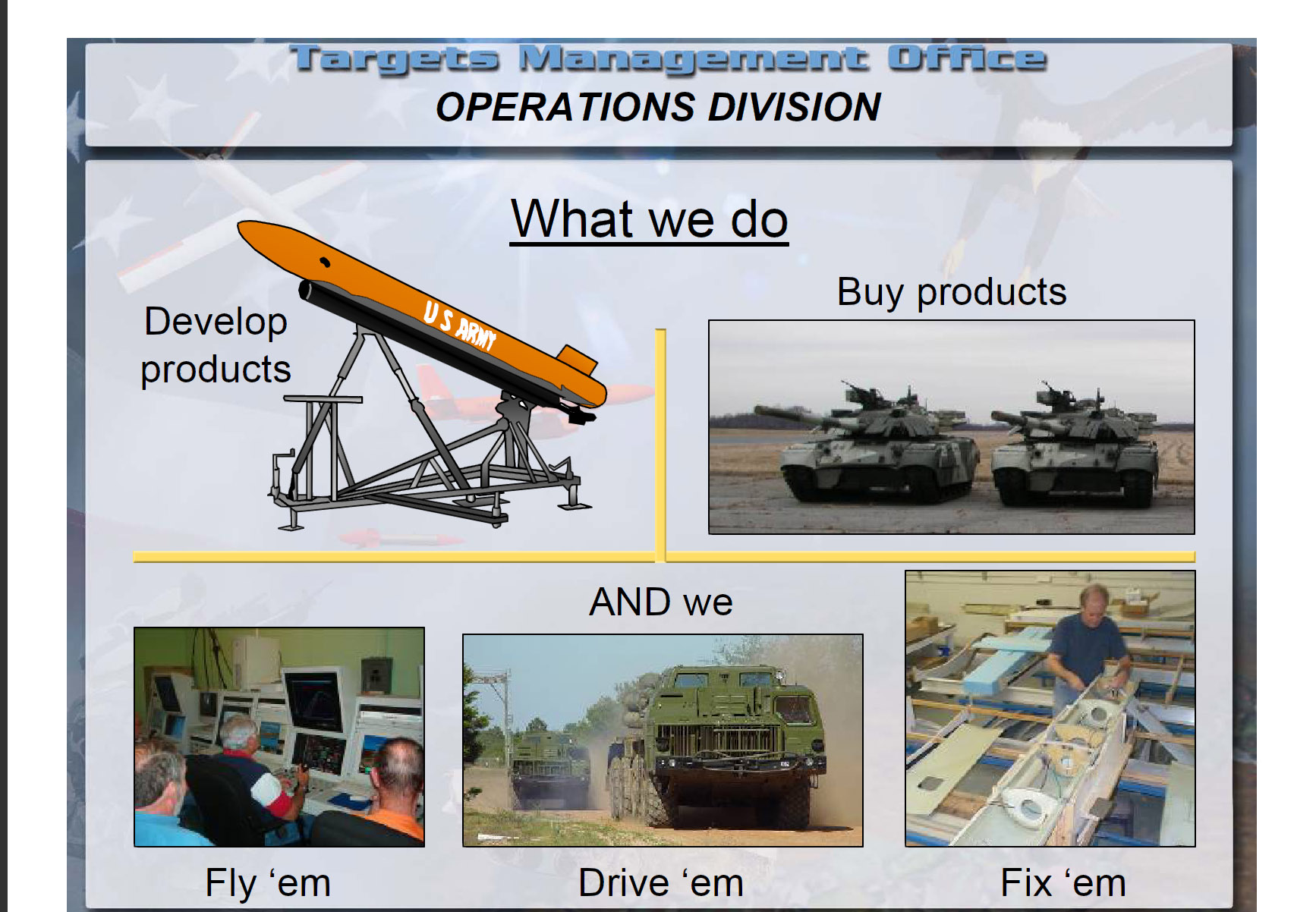 Targets Management Office
OPERATIONS DIVISION

What we do

Develop products

U S ARMY

Buy products

AND we

Fly ‘em

Drive ‘em

Fix ‘em